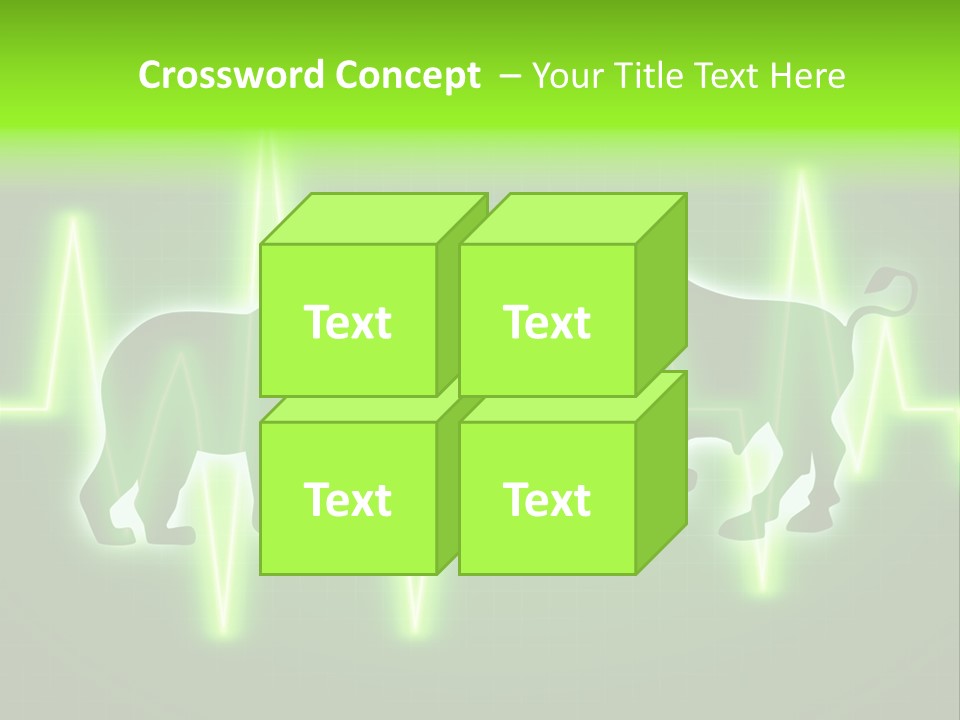 Crossword Concept – Your Title Text Here

Text

Text

Text

Text